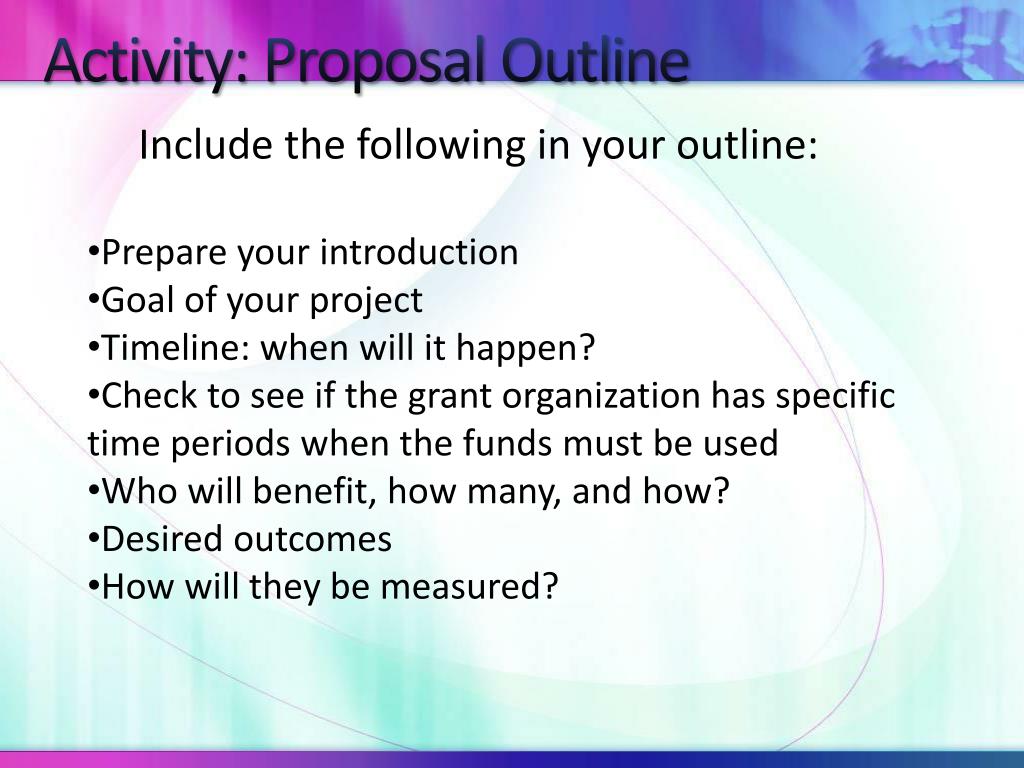 Activity: Proposal Outline

Include the following in your outline:

•Prepare your introduction
•Goal of your project
•Timeline: when will it happen?
•Check to see if the grant organization has specific time periods when the funds must be used
•Who will benefit, how many, and how?
•Desired outcomes
•How will they be measured?